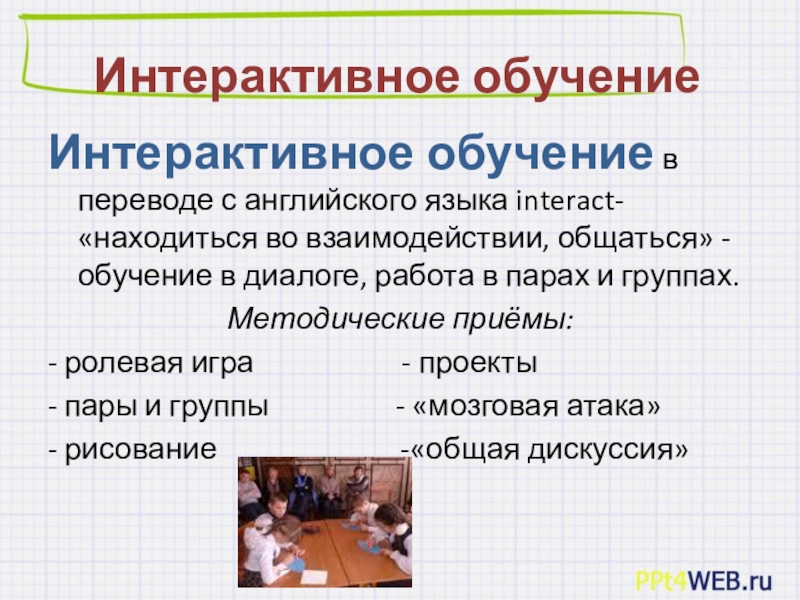 Интерактивное обучение

Интерактивное обучение в переводе с английского языка interact- «находиться во взаимодействии, общаться» - обучение в диалоге, работа в парах и группах.

Методические приёмы:

- ролевая игра

- пары и группы

- рисование

- проекты

- «мозговая атака»

-«общая дискуссия»

PPt4WEB.ru